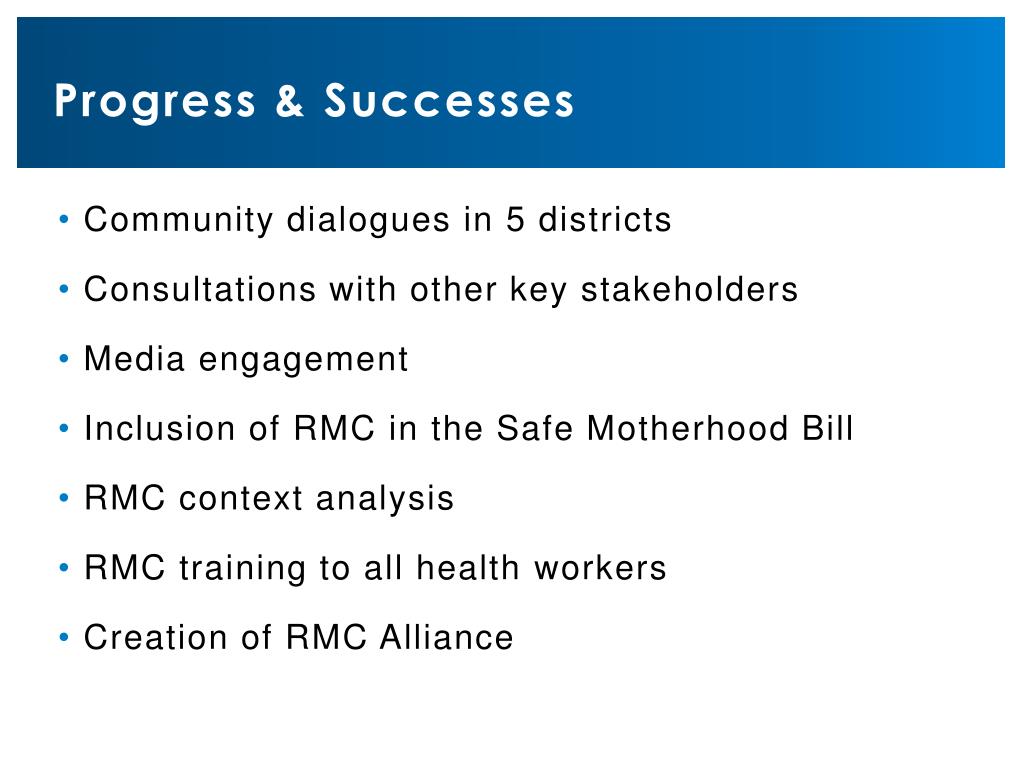 Progress & Successes

• Community dialogues in 5 districts
• Consultations with other key stakeholders
• Media engagement
• Inclusion of RMC in the Safe Motherhood Bill
• RMC context analysis
• RMC training to all health workers
• Creation of RMC Alliance